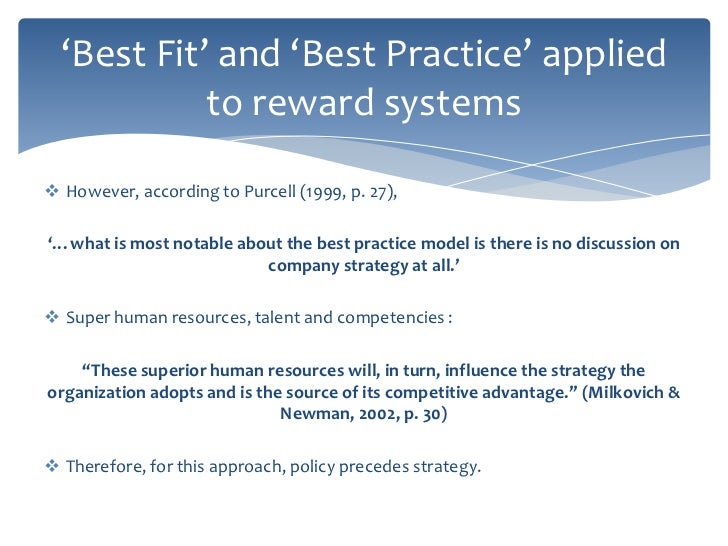 ‘Best Fit’ and ‘Best Practice’ applied to reward systems

❖ However, according to Purcell (1999, p. 27),

‘…what is most notable about the best practice model is there is no discussion on company strategy at all.’

❖ Super human resources, talent and competencies :

“These superior human resources will, in turn, influence the strategy the organization adopts and is the source of its competitive advantage.” (Milkovich & Newman, 2002, p. 30)

❖ Therefore, for this approach, policy precedes strategy.